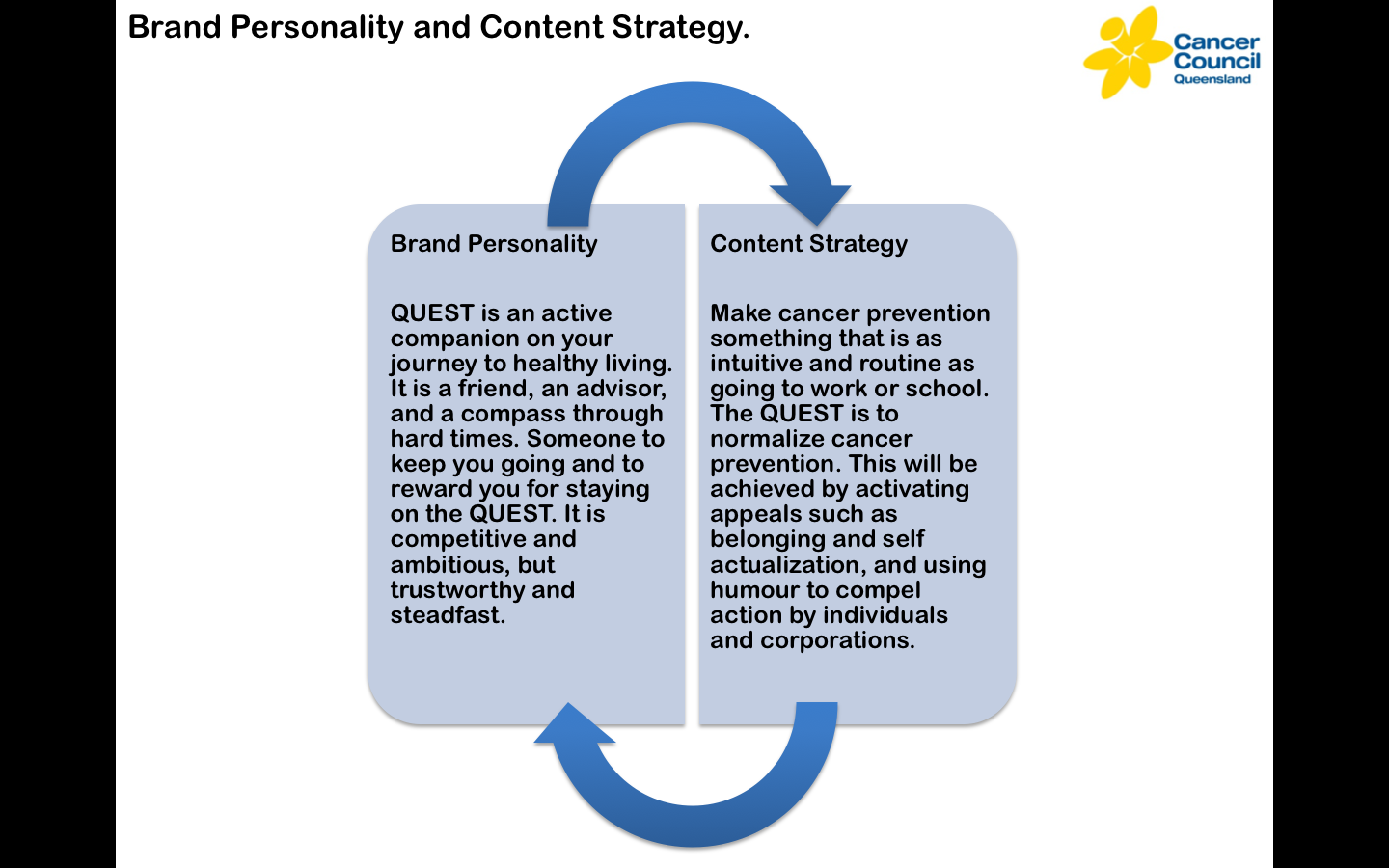 Brand Personality and Content Strategy.

Cancer Council Queensland

Brand Personality

QUEST is an active companion on your journey to healthy living. It is a friend, an advisor, and a compass through hard times. Someone to keep you going and to reward you for staying on the QUEST. It is competitive and ambitious, but trustworthy and steadfast.

Content Strategy

Make cancer prevention something that is as intuitive and routine as going to work or school. The QUEST is to normalize cancer prevention. This will be achieved by activating appeals such as belonging and self actualization, and using humour to compel action by individuals and corporations.